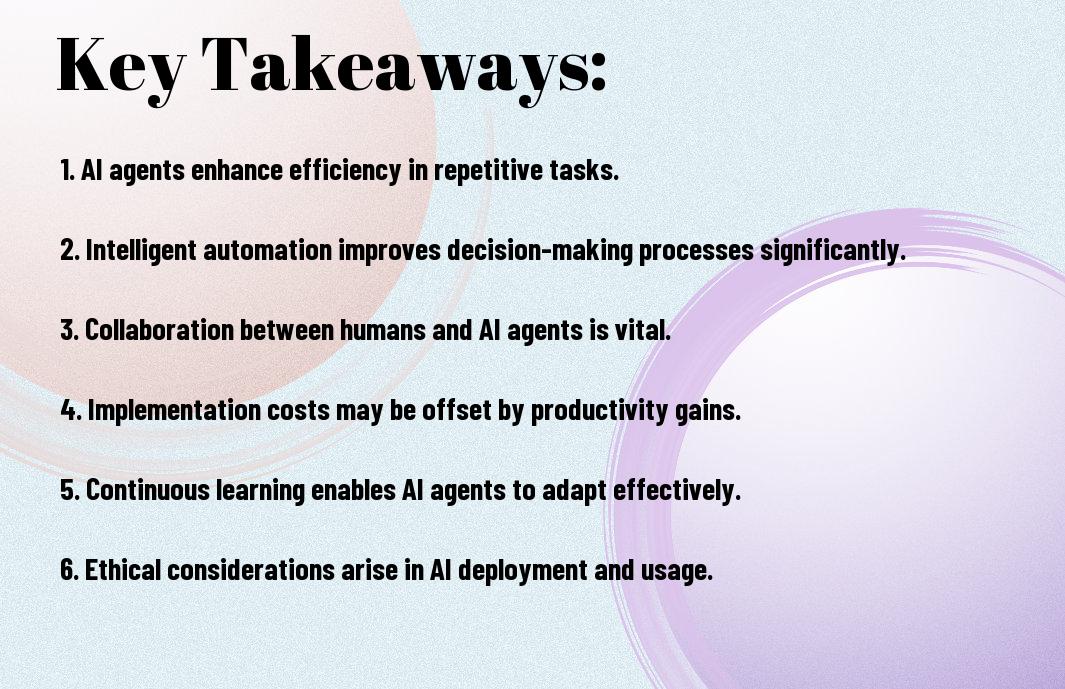 Key Takeaways:

1. AI agents enhance efficiency in repetitive tasks.

2. Intelligent automation improves decision-making processes significantly.

3. Collaboration between humans and AI agents is vital.

4. Implementation costs may be offset by productivity gains.

5. Continuous learning enables AI agents to adapt effectively.

6. Ethical considerations arise in AI deployment and usage.